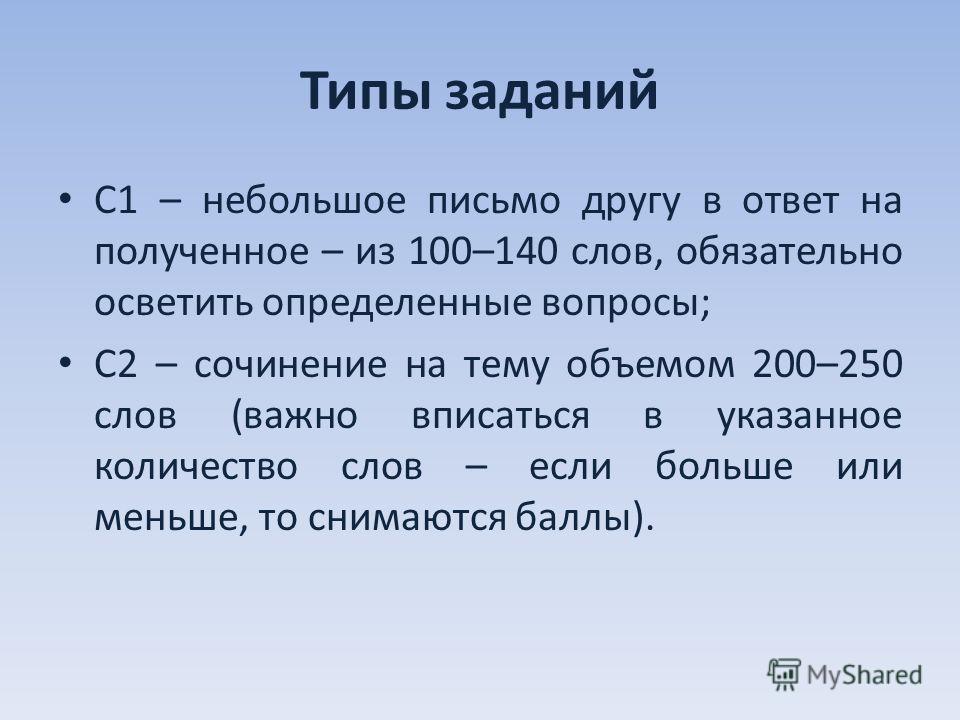 Типы заданий

• С1 – небольшое письмо другу в ответ на полученное – из 100–140 слов, обязательно осветить определенные вопросы;

• С2 – сочинение на тему объемом 200–250 слов (важно вписаться в указанное количество слов – если больше или меньше, то снимаются баллы).

MyShared